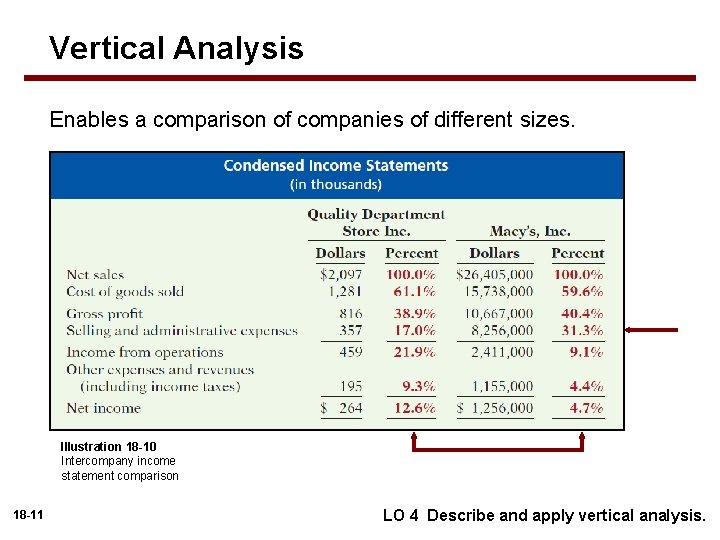 Vertical Analysis

Enables a comparison of companies of different sizes.

Condensed Income Statements
(in thousands)

| | Quality Department Store Inc. Dollars | Quality Department Store Inc. Percent | Macy's, Inc. Dollars | Macy's, Inc. Percent |
|---|---|---|---|---|
| Net sales | \$2,097 | 100.0% | \$26,405,000 | 100.0% |
| Cost of goods sold | 1,281 | 61.1% | 15,738,000 | 59.6% |
| Gross profit | 816 | 38.9% | 10,667,000 | 40.4% |
| Selling and administrative expenses | 357 | 17.0% | 8,256,000 | 31.3% |
| Income from operations | 459 | 21.9% | 2,411,000 | 9.1% |
| Other expenses and revenues (including income taxes) | 195 | 9.3% | 1,155,000 | 4.4% |
| Net income | \$ 264 | 12.6% | \$ 1,256,000 | 4.7% |

Illustration 18-10
Intercompany income statement comparison

18-11

LO 4 Describe and apply vertical analysis.